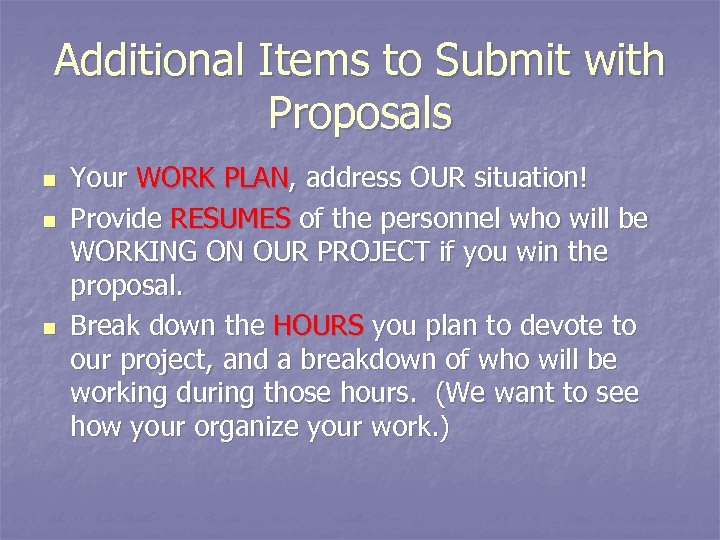 Additional Items to Submit with Proposals

- Your WORK PLAN, address OUR situation!
- Provide RESUMES of the personnel who will be WORKING ON OUR PROJECT if you win the proposal.
- Break down the HOURS you plan to devote to our project, and a breakdown of who will be working during those hours. (We want to see how your organize your work.)